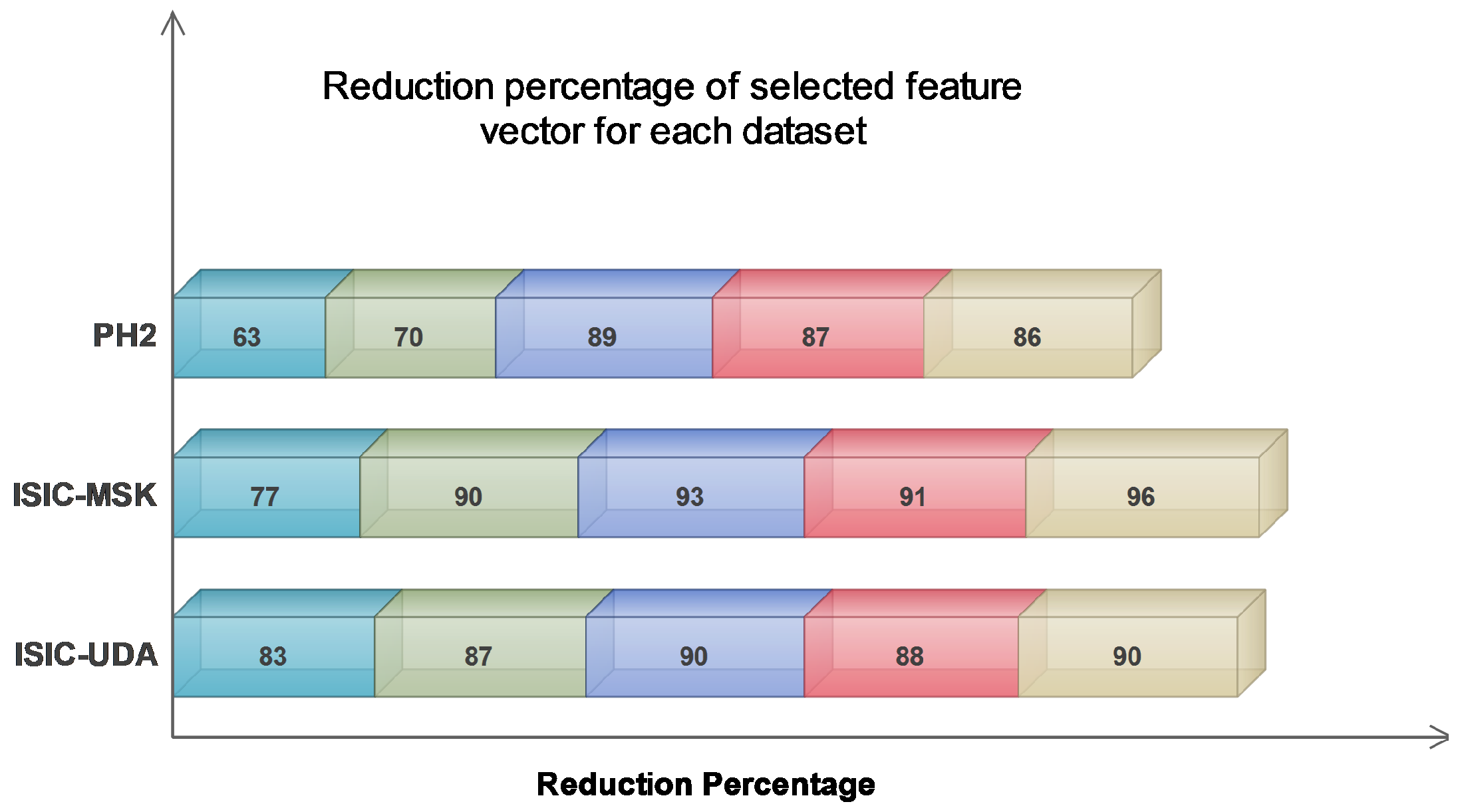 Reduction percentage of selected feature vector for each dataset

PH2
63
70
89
87
86

ISIC-MSK
77
90
93
91
96

ISIC-UDA
83
87
90
88
90

Reduction Percentage